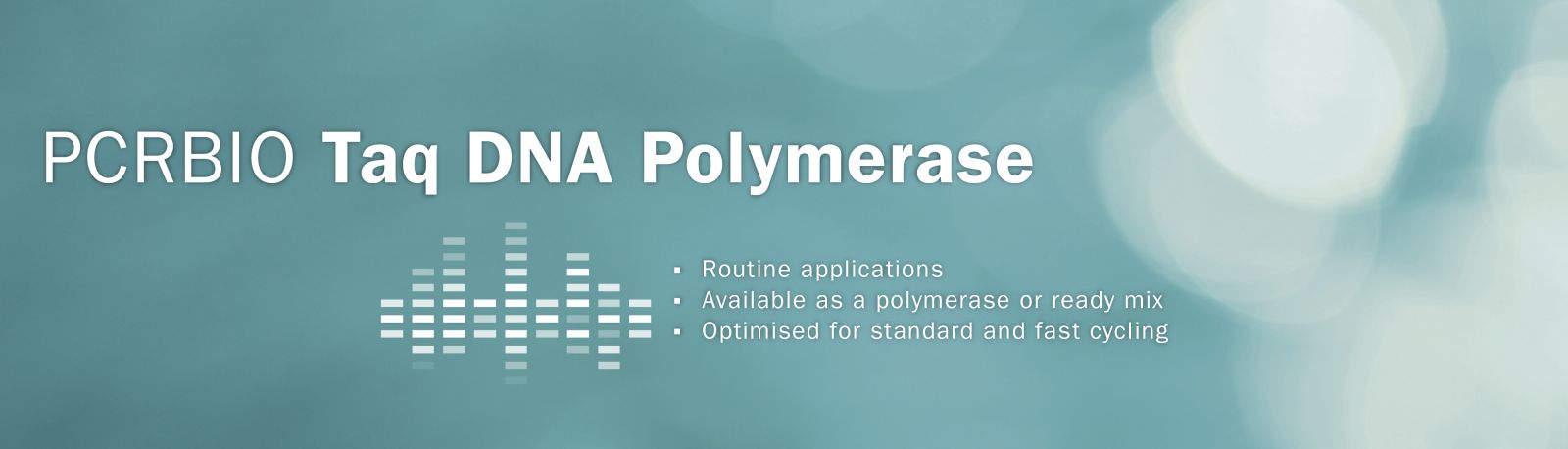 PCRBIO Taq DNA Polymerase

▪ Routine applications
▪ Available as a polymerase or ready mix
▪ Optimised for standard and fast cycling